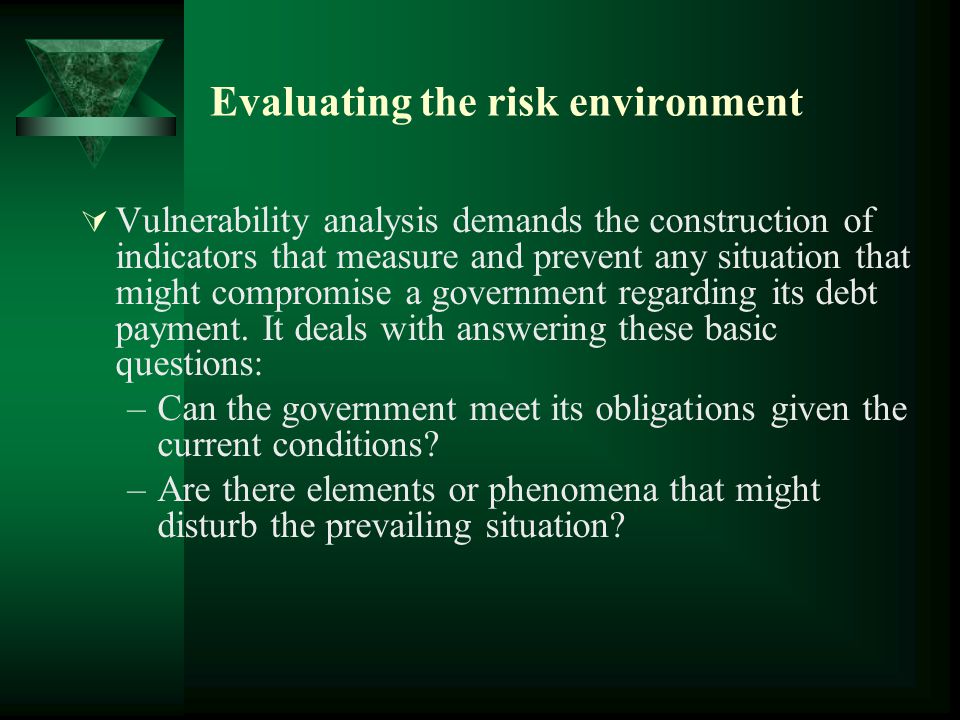 Evaluating the risk environment

Vulnerability analysis demands the construction of indicators that measure and prevent any situation that might compromise a government regarding its debt payment. It deals with answering these basic questions:

– Can the government meet its obligations given the current conditions?

– Are there elements or phenomena that might disturb the prevailing situation?